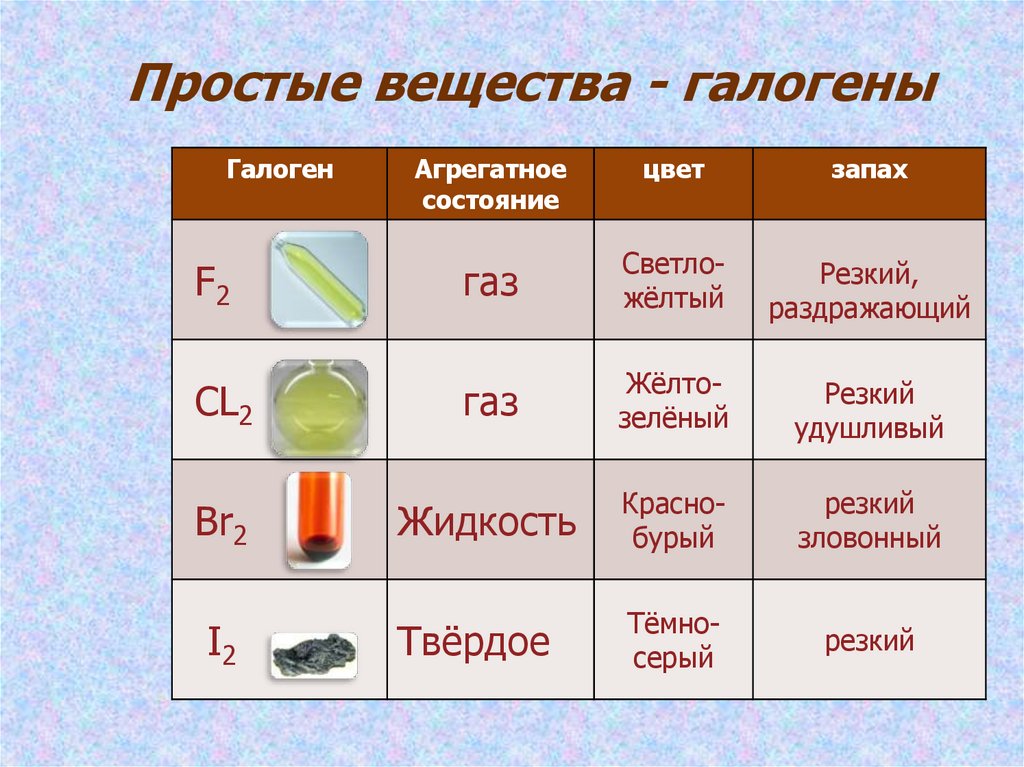 Простые вещества - галогены

| Галоген | Агрегатное состояние | цвет | запах |
|---|---|---|---|
| $F_2$ | газ | Светло-жёлтый | Резкий, раздражающий |
| $CL_2$ | газ | Жёлто-зелёный | Резкий удушливый |
| $Br_2$ | Жидкость | Красно-бурый | резкий зловонный |
| $I_2$ | Твёрдое | Тёмно-серый | резкий |